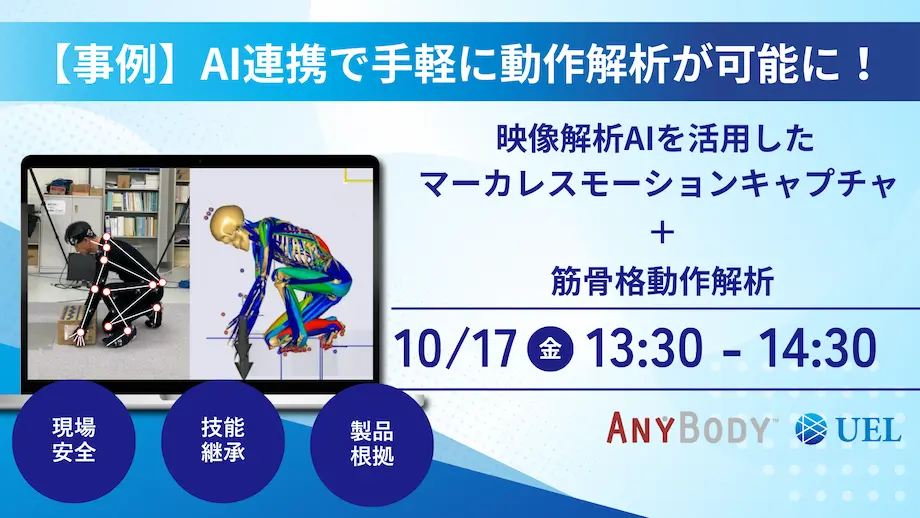 【事例】AI連携で手軽に動作解析が可能に！

映像解析AIを活用した
マーカレスモーションキャプチャ
＋
筋骨格動作解析

10/17 金 13:30 - 14:30

現場
安全

技能
継承

製品
根拠

ANYBODY™

UEL